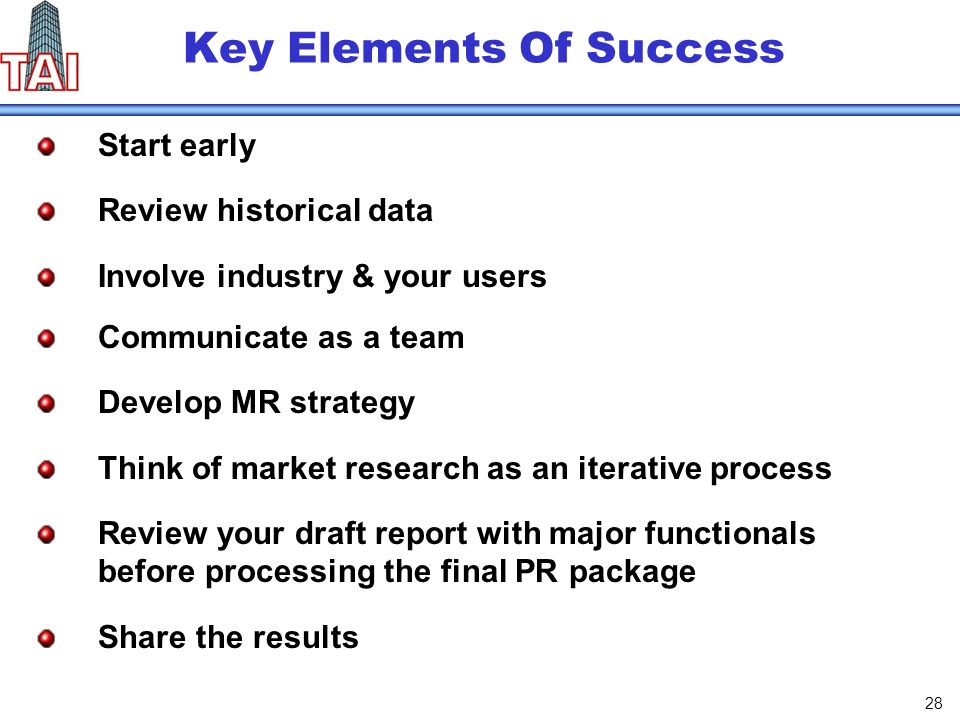 TAI

Key Elements Of Success

Start early

Review historical data

Involve industry & your users

Communicate as a team

Develop MR strategy

Think of market research as an iterative process

Review your draft report with major functionals before processing the final PR package

Share the results

28